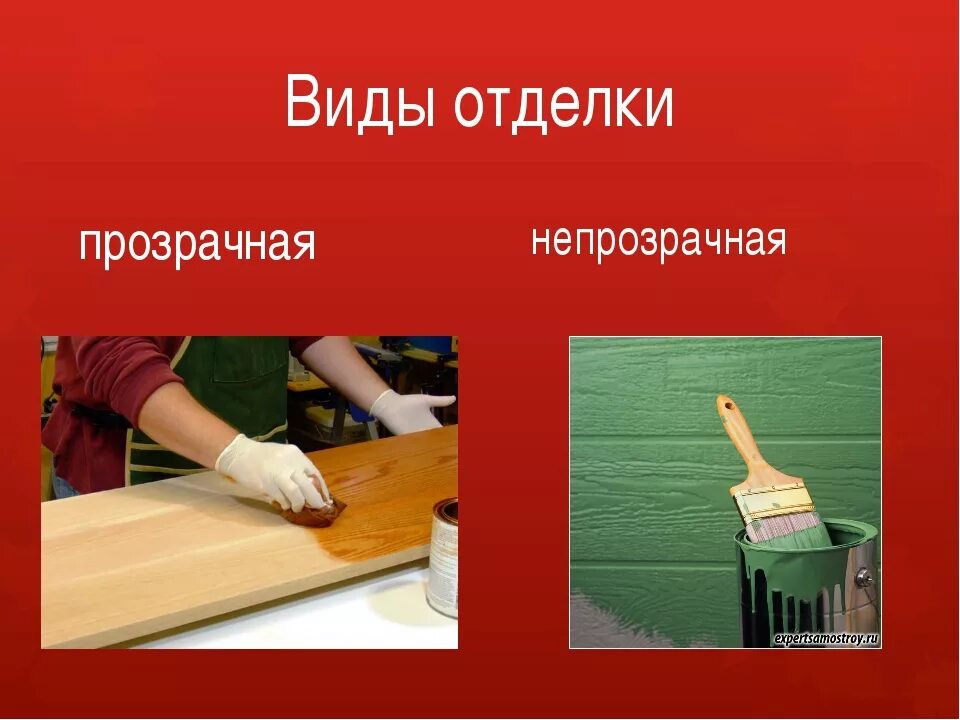 Виды отделки

прозрачная

непрозрачная

expertsamostroy.ru